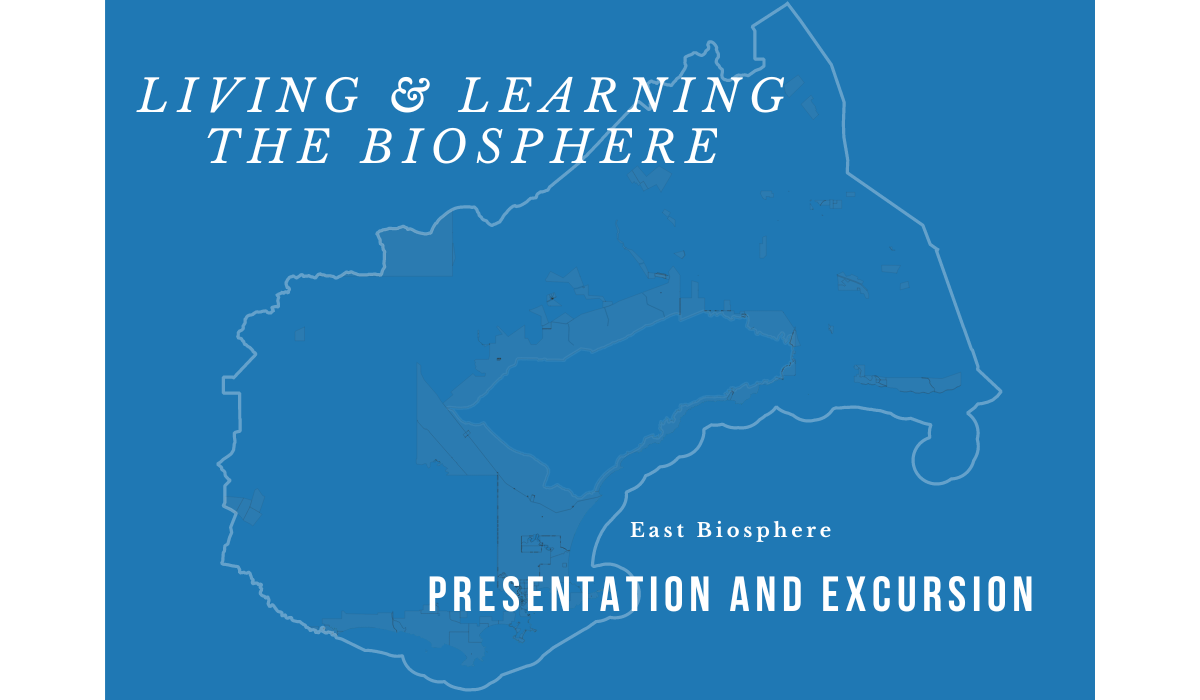 LIVING & LEARNING THE BIOSPHERE

East Biosphere

PRESENTATION AND EXCURSION